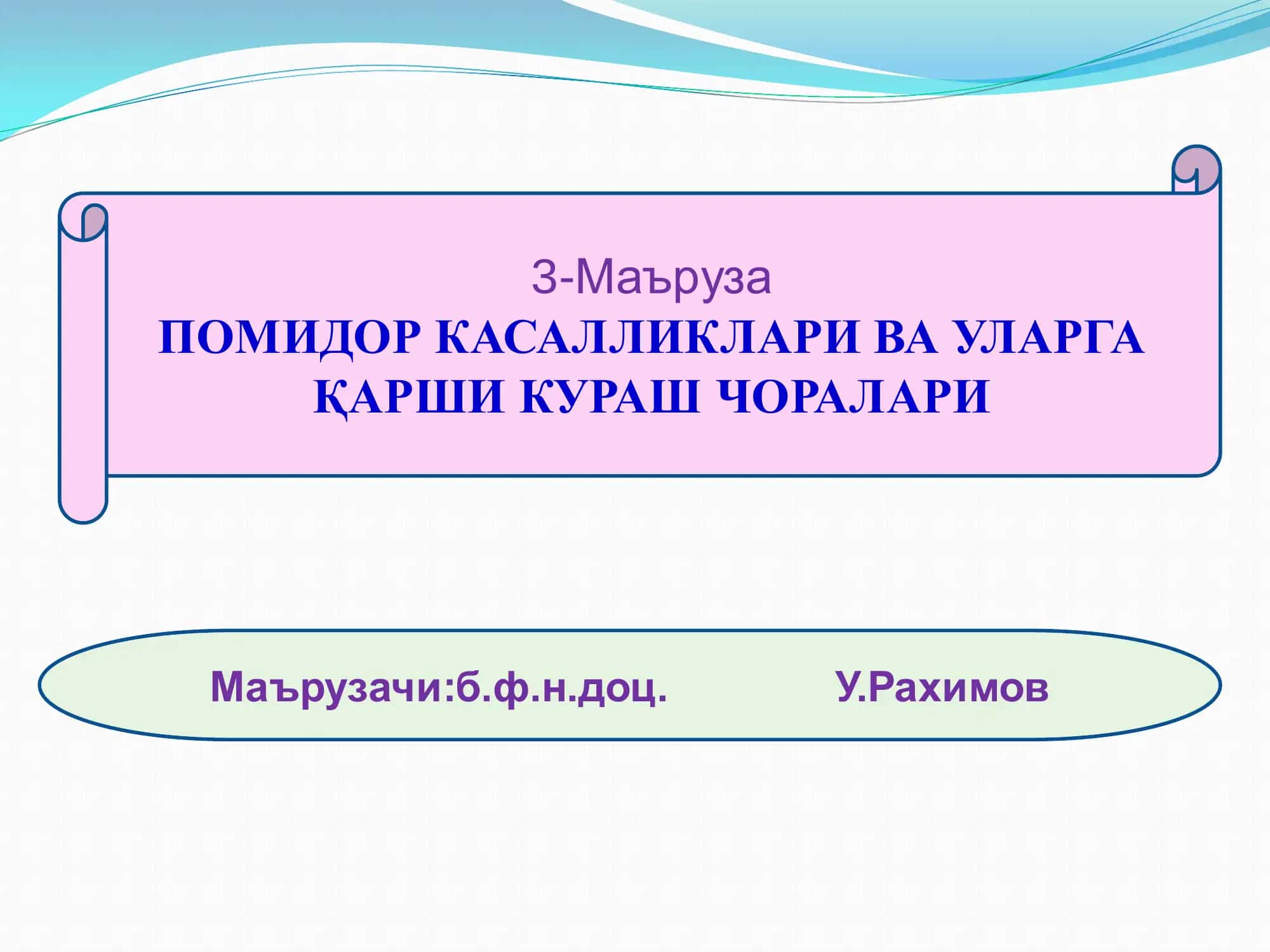 3-Маъруза
ПОМИДОР КАСАЛЛИКЛАРИ ВА УЛАРГА ҚАРШИ КУРАШ ЧОРАЛАРИ

Маърузачи:б.ф.н.доц. У.Рахимов